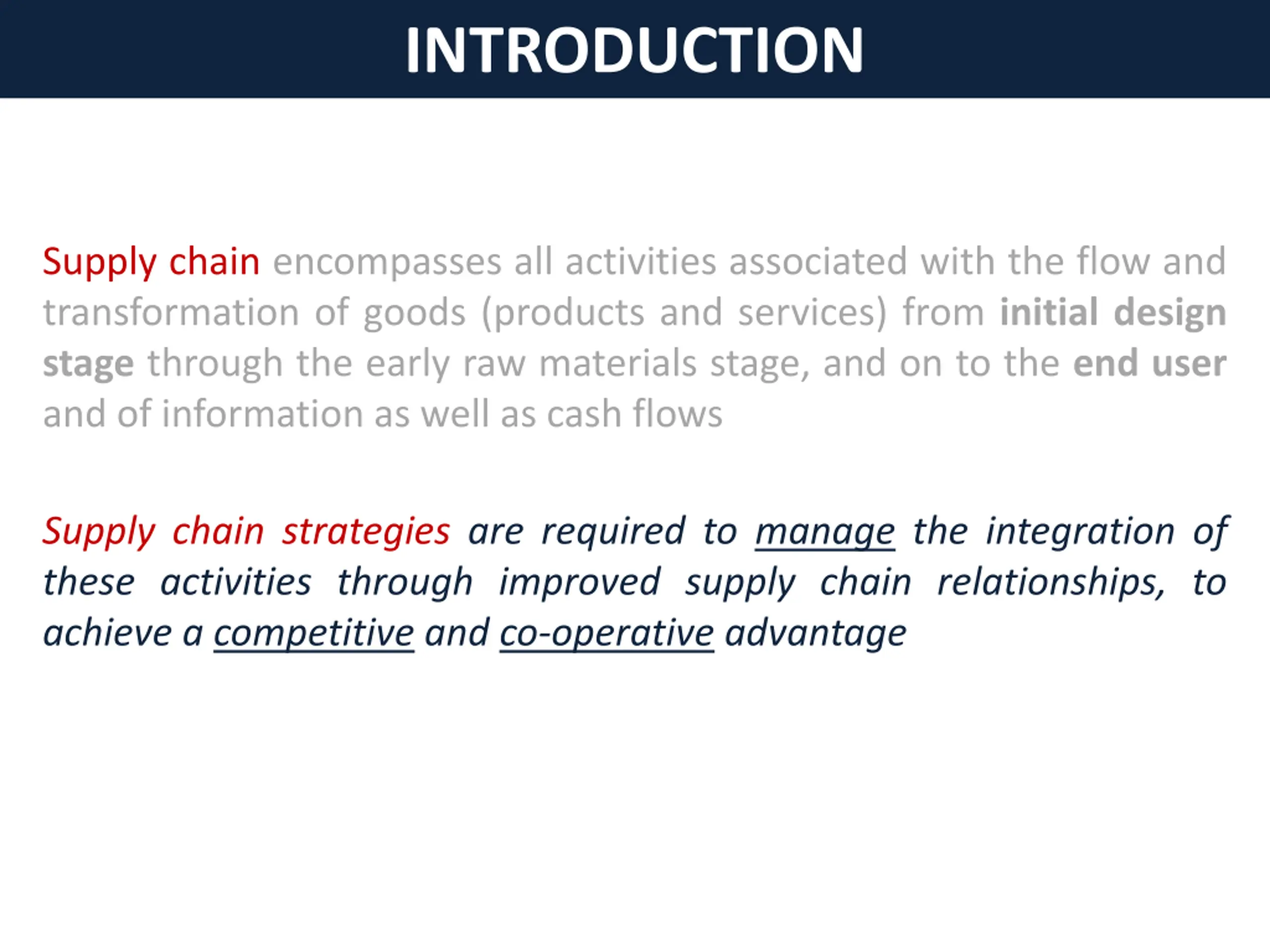 INTRODUCTION

Supply chain encompasses all activities associated with the flow and transformation of goods (products and services) from initial design stage through the early raw materials stage, and on to the end user and of information as well as cash flows

Supply chain strategies are required to manage the integration of these activities through improved supply chain relationships, to achieve a competitive and co-operative advantage